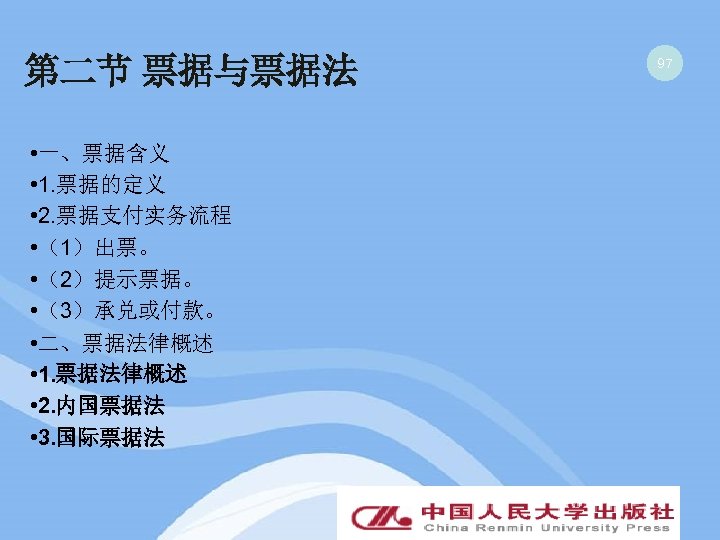 第二节 票据与票据法

97

•一、票据含义
•1.票据的定义
•2.票据支付实务流程
•（1）出票。
•（2）提示票据。
•（3）承兑或付款。
•二、票据法律概述
•1.票据法律概述
•2.内国票据法
•3.国际票据法

中国人民大学出版社
China Renmin University Press